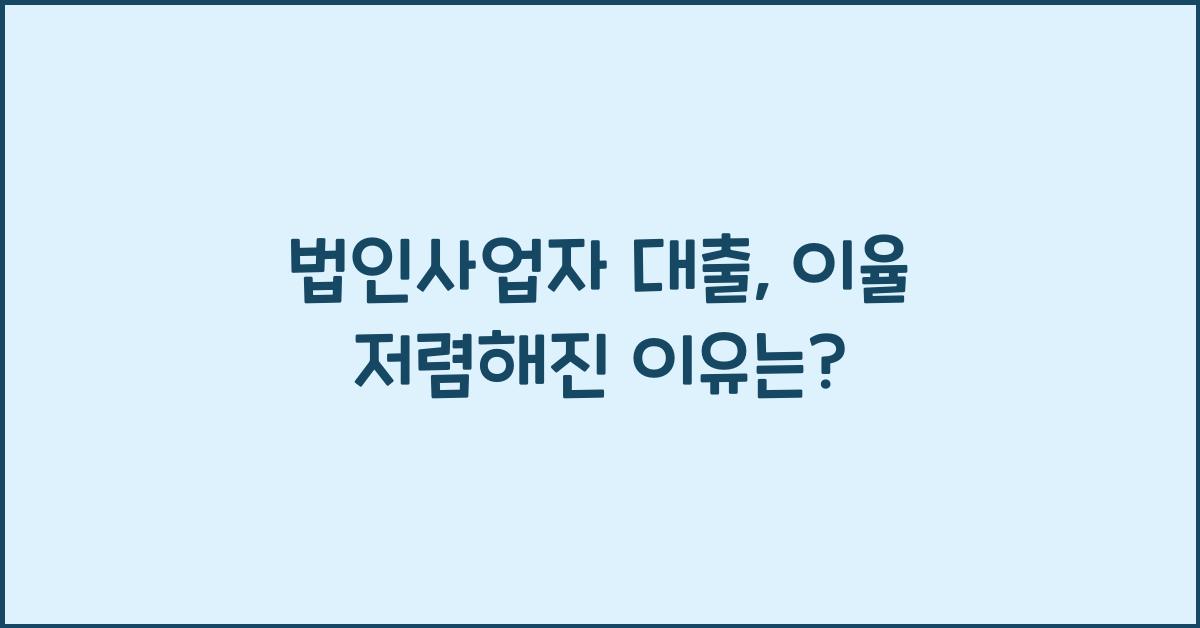 법인사업자 대출, 이율 저렴해진 이유는?